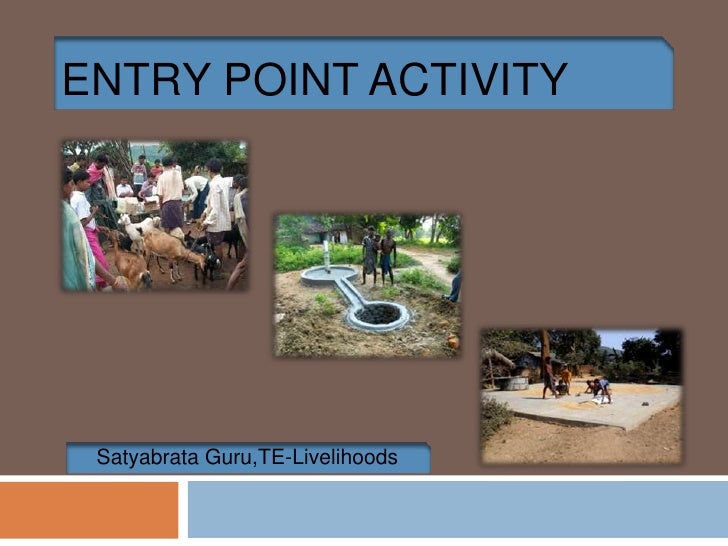 ENTRY POINT ACTIVITY

Satyabrata Guru,TE-Livelihoods